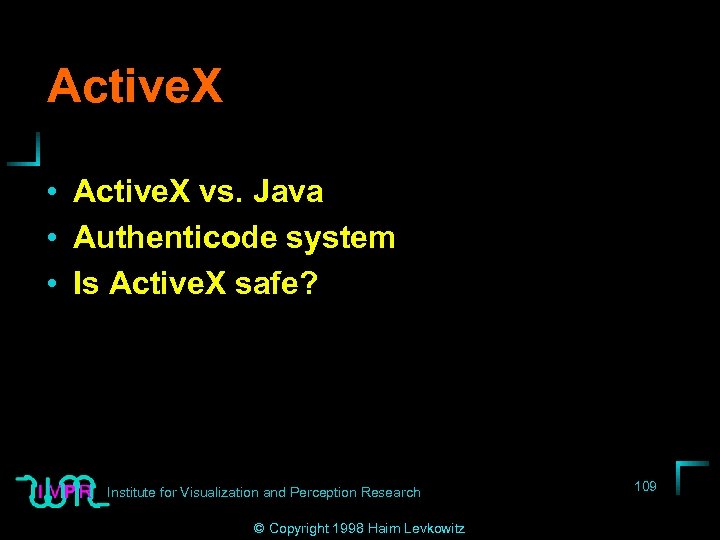 ActiveX

• ActiveX vs. Java
• Authenticode system
• Is ActiveX safe?

IVPR Institute for Visualization and Perception Research

109

© Copyright 1998 Haim Levkowitz